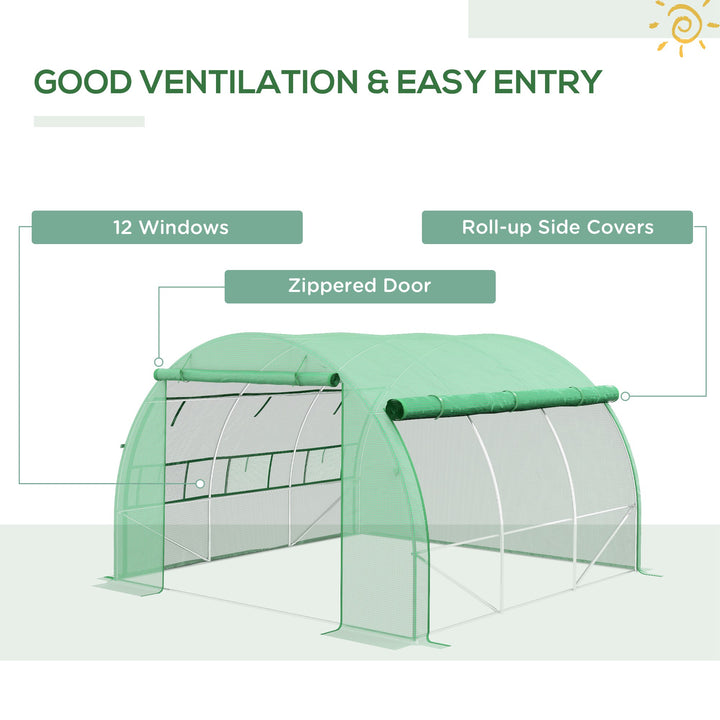 GOOD VENTILATION & EASY ENTRY

12 Windows

Roll-up Side Covers

Zippered Door